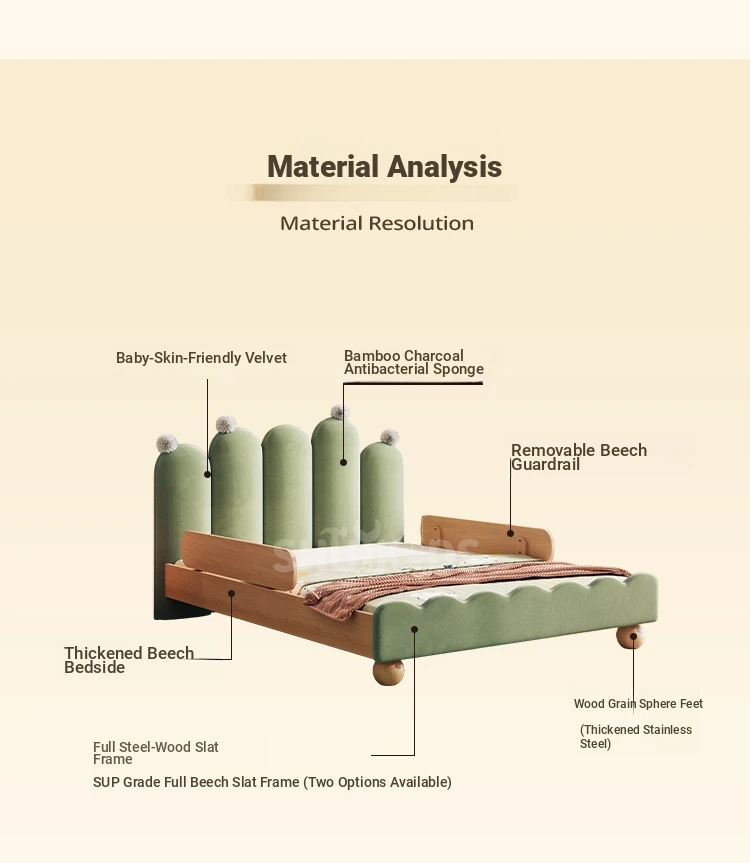 Material Analysis

Material Resolution

Baby-Skin-Friendly Velvet

Bamboo Charcoal Antibacterial Sponge

Removable Beech Guardrail

Thickened Beech Bedside

Wood Grain Sphere Feet

(Thickened Stainless Steel)

Full Steel-Wood Slat Frame

SUP Grade Full Beech Slat Frame (Two Options Available)